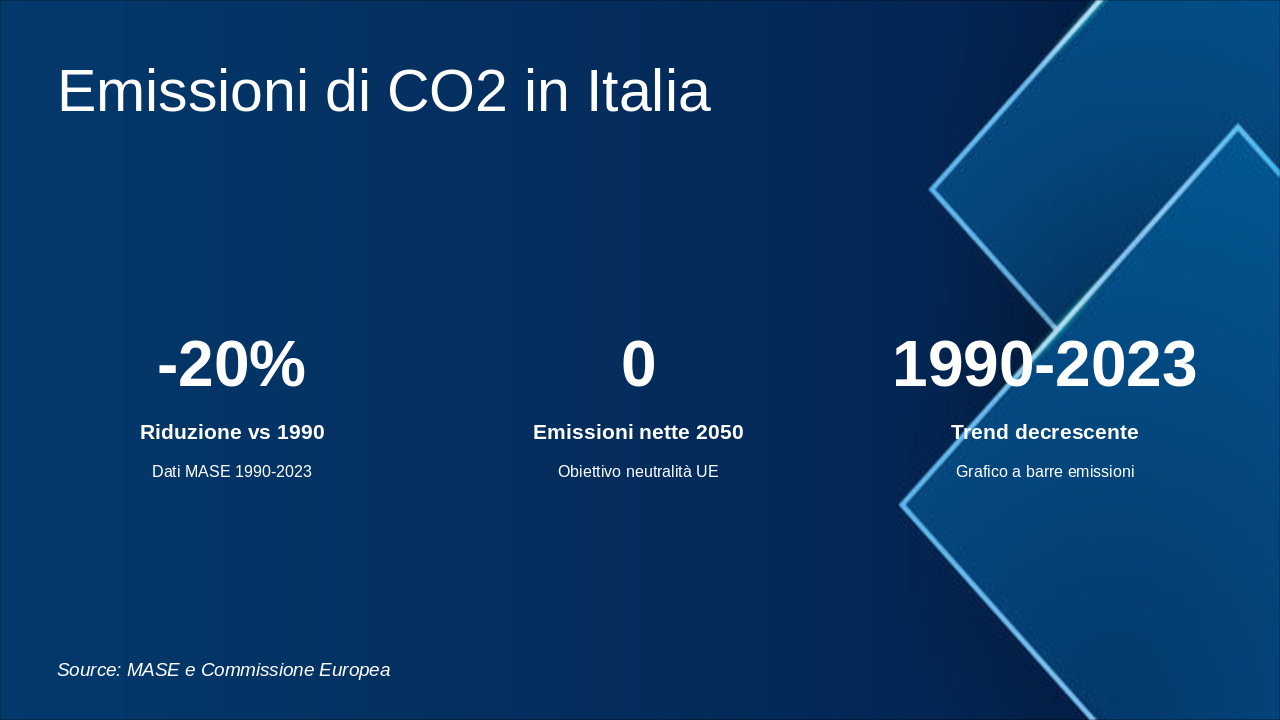 Emissioni di CO2 in Italia

-20%
Riduzione vs 1990
Dati MASE 1990-2023

0
Emissioni nette 2050
Obiettivo neutralità UE

1990-2023
Trend decrescente
Grafico a barre emissioni

Source: MASE e Commissione Europea